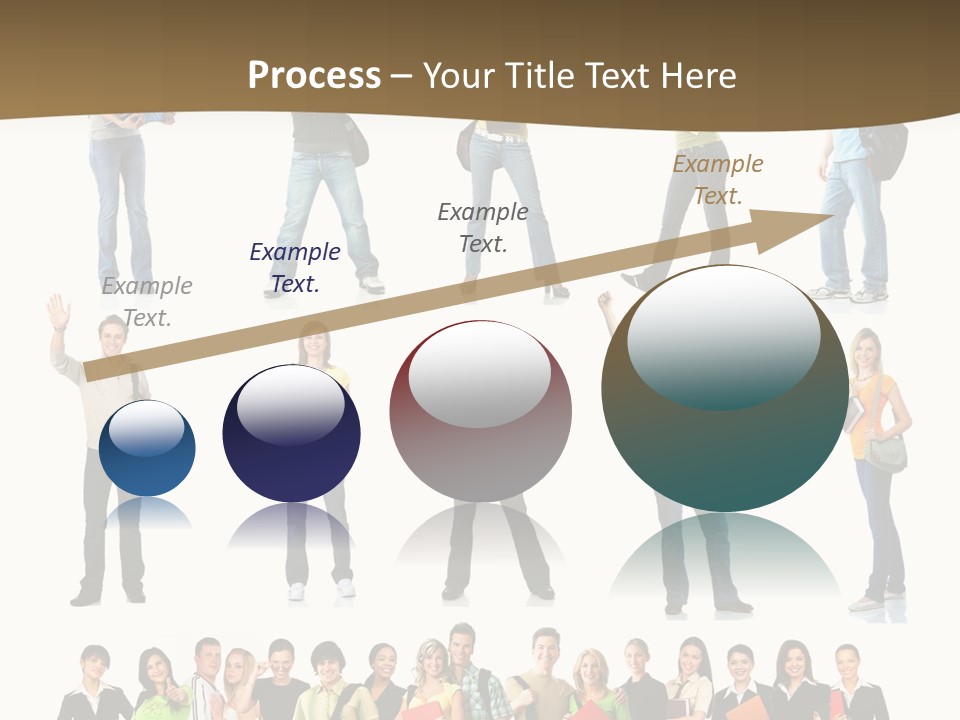 Process – Your Title Text Here

Example Text.

Example Text.

Example Text.

Example Text.